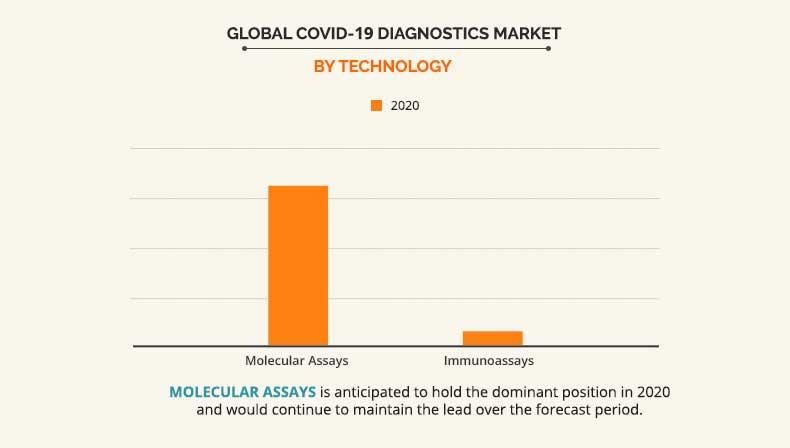 GLOBAL COVID-19 DIAGNOSTICS MARKET

BY TECHNOLOGY

2020

Molecular Assays

Immunoassays

MOLECULAR ASSAYS is anticipated to hold the dominant position in 2020 and would continue to maintain the lead over the forecast period.